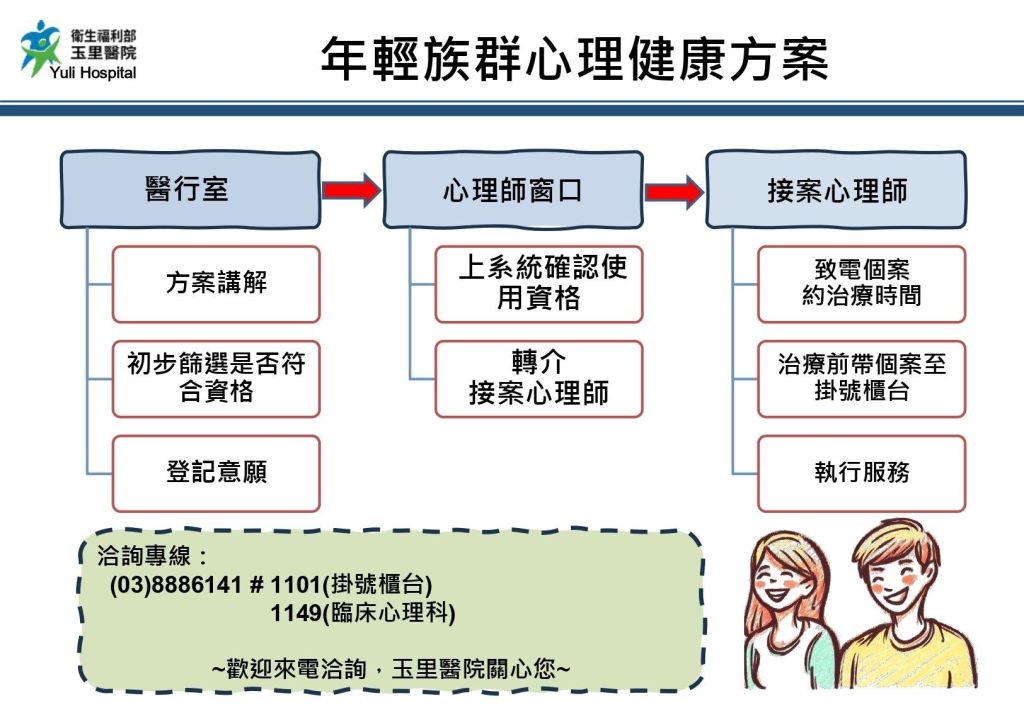 衛生福利部
玉里醫院
Yuli Hospital

年輕族群心理健康方案

醫行室

方案講解

初步篩選是否符合資格

登記意願

心理師窗口

上系統確認使用資格

轉介
接案心理師

接案心理師

致電個案
約治療時間

治療前帶個案至掛號櫃台

執行服務

洽詢專線：
(03)8886141 # 1101(掛號櫃台)
1149(臨床心理科)

~歡迎來電洽詢，玉里醫院關心您~